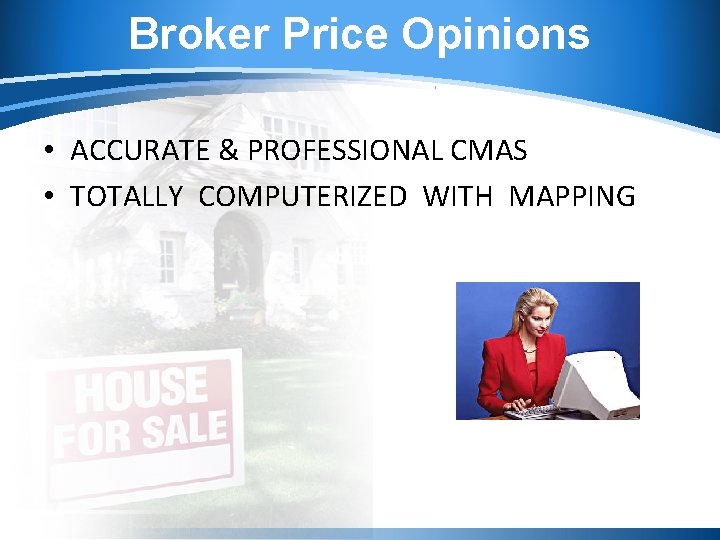 Broker Price Opinions

• ACCURATE & PROFESSIONAL CMAS
• TOTALLY COMPUTERIZED WITH MAPPING

HOUSE FOR SALE